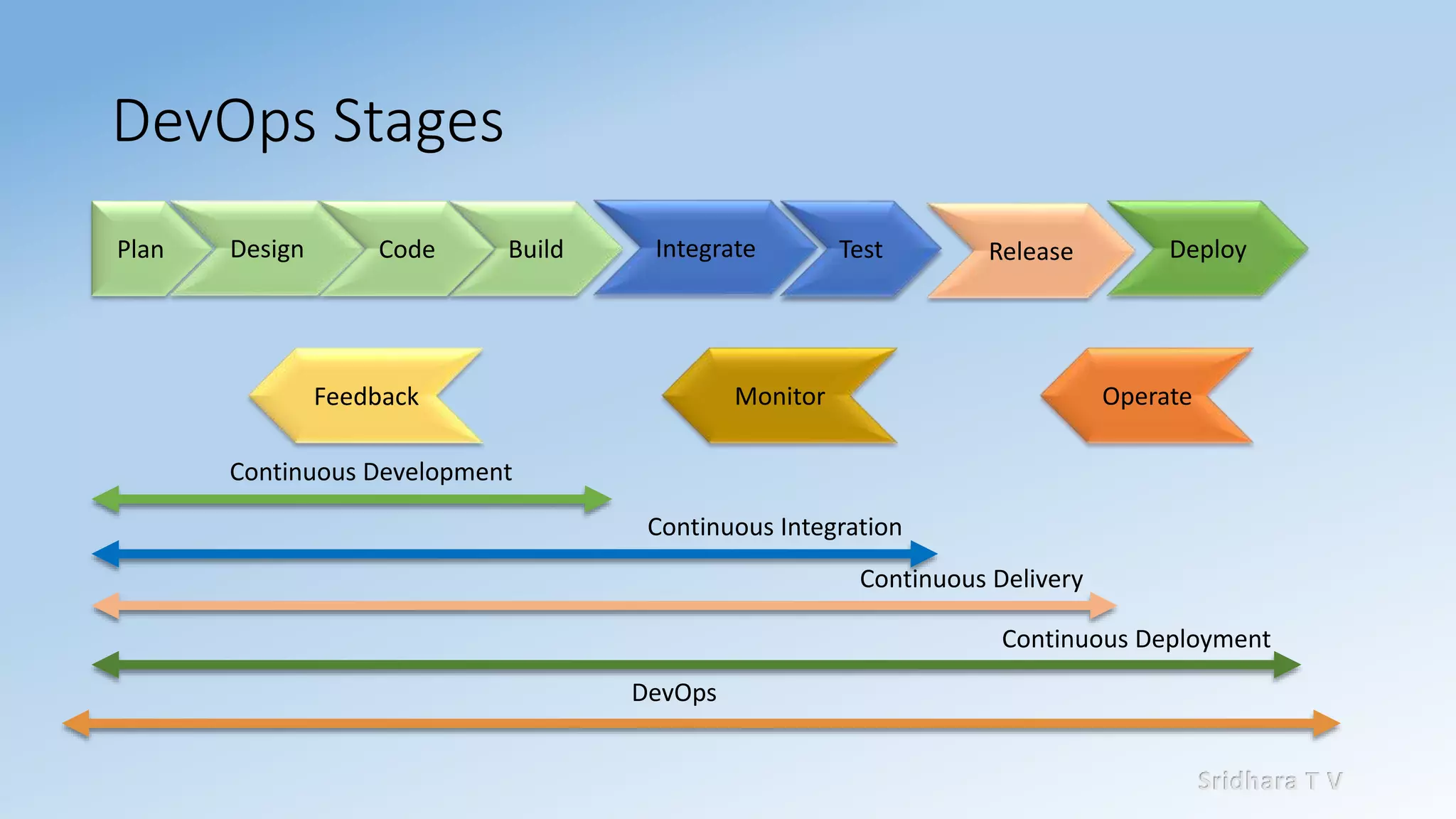 DevOps Stages

Plan
Design
Code
Build
Integrate
Test
Release
Deploy

Feedback
Monitor
Operate

Continuous Development
Continuous Integration
Continuous Delivery
Continuous Deployment
DevOps

Sridhara T V